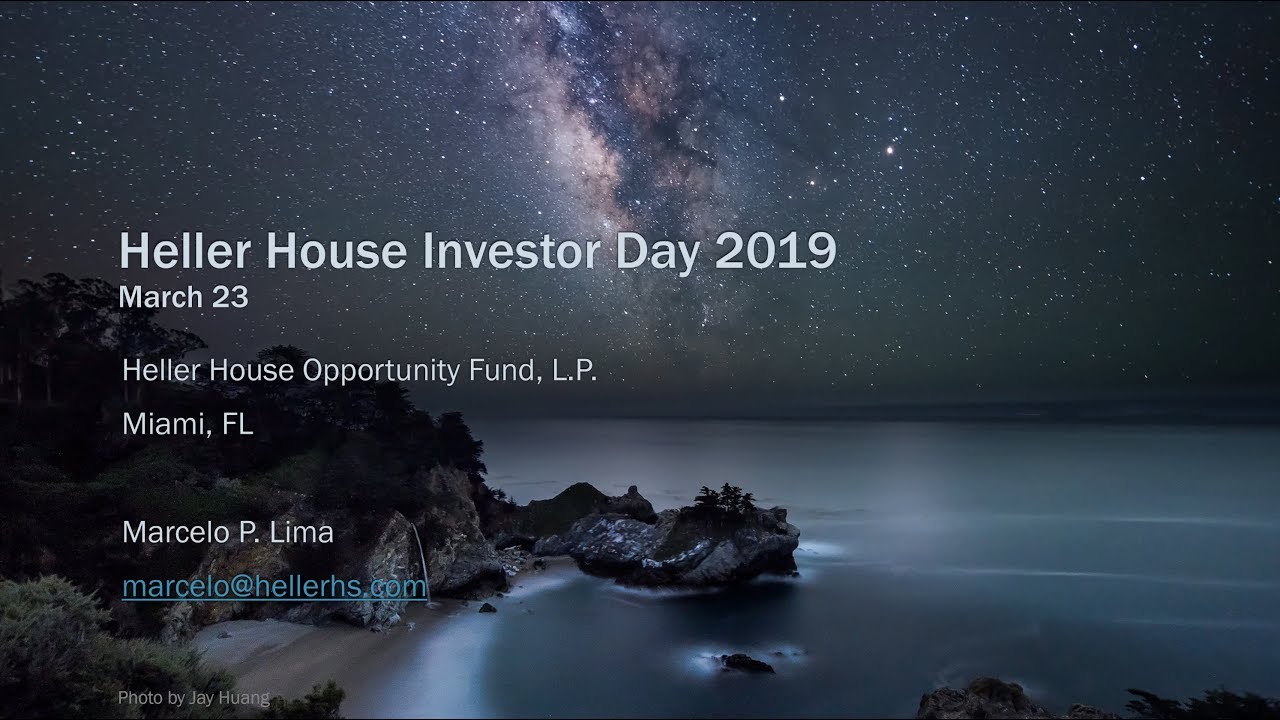 Heller House Investor Day 2019
March 23

Heller House Opportunity Fund, L.P.

Miami, FL

Marcelo P. Lima

marcelo@hellerhs.com

Photo by Jay Huang